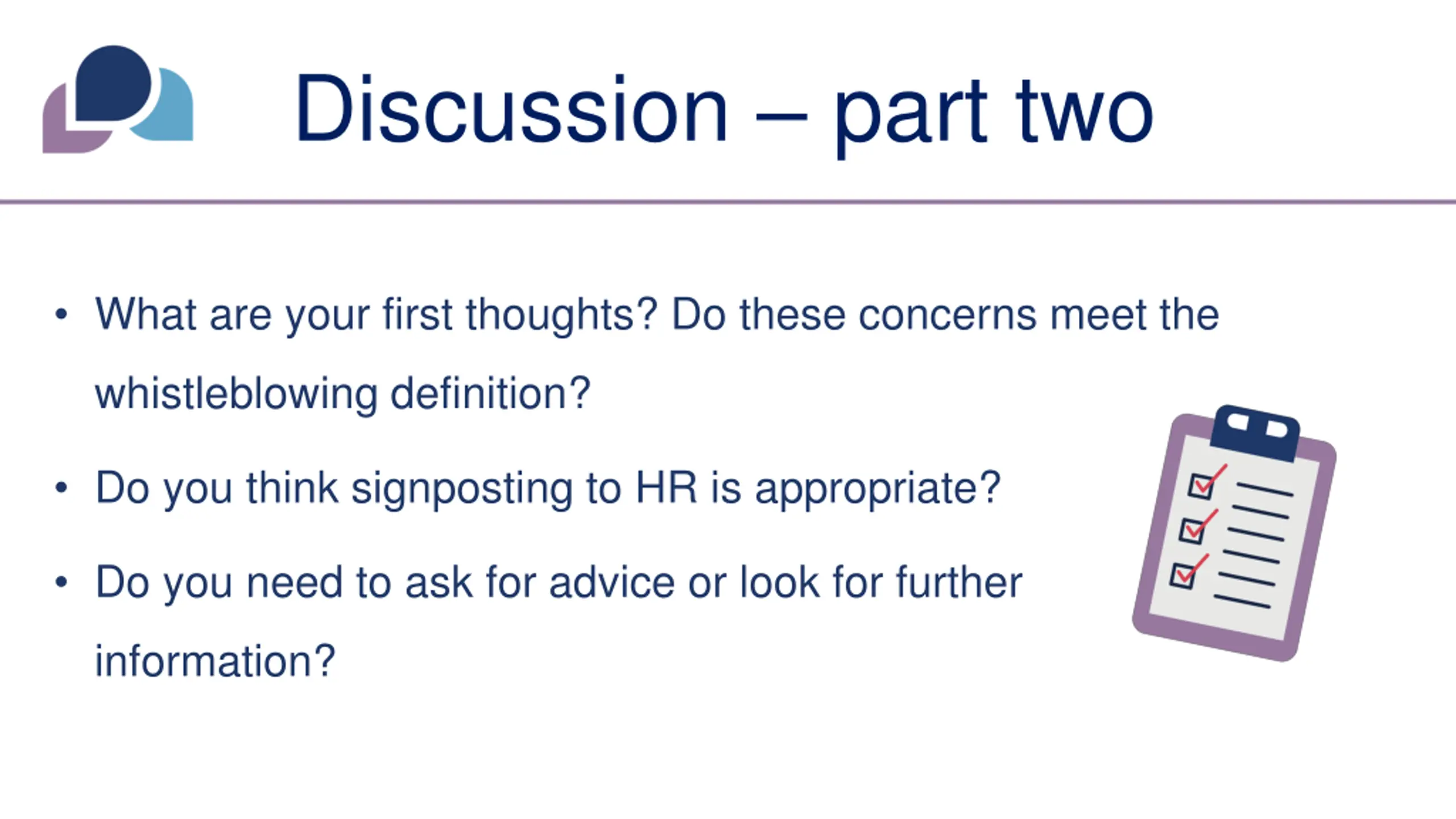 Discussion – part two

• What are your first thoughts? Do these concerns meet the whistleblowing definition?

• Do you think signposting to HR is appropriate?

• Do you need to ask for advice or look for further information?